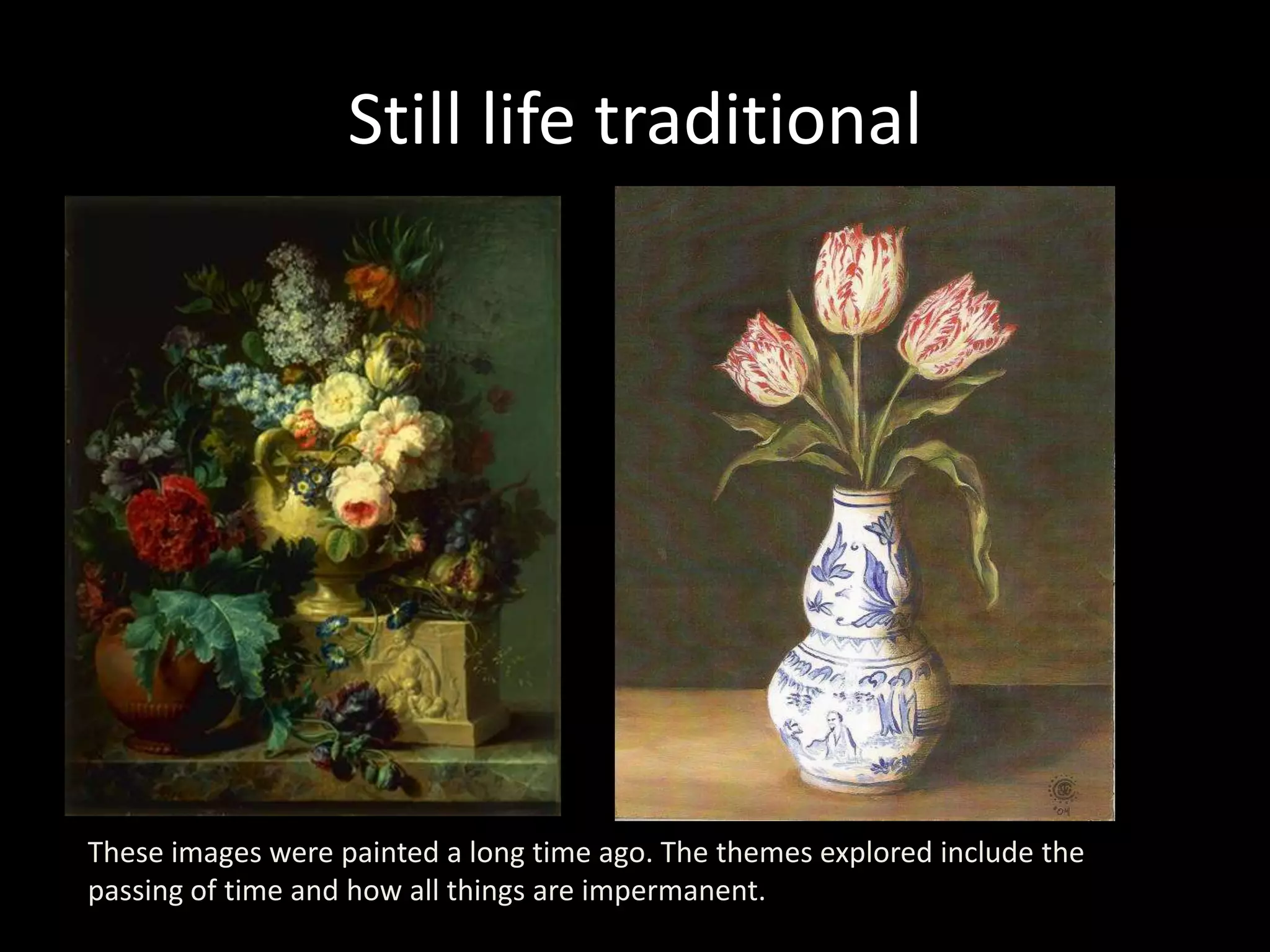 Still life traditional

These images were painted a long time ago. The themes explored include the passing of time and how all things are impermanent.